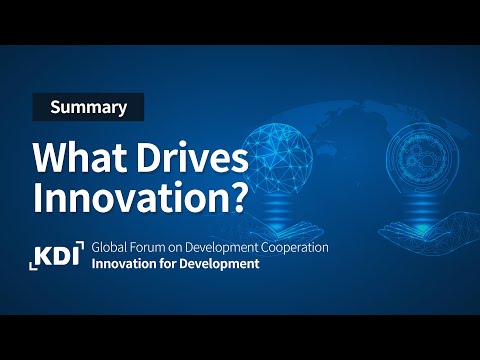 Summary

What Drives Innovation?

KDI

Global Forum on Development Cooperation
Innovation for Development